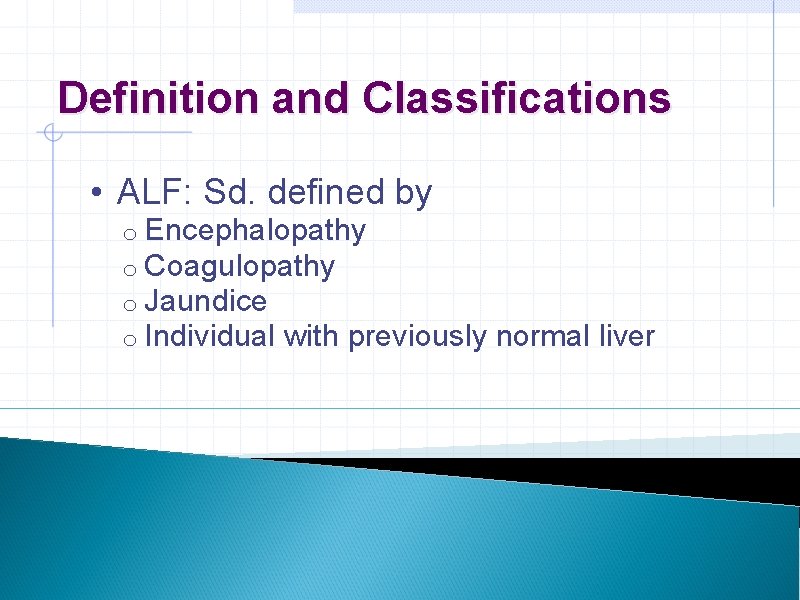 Definition and Classifications

• ALF: Sd. defined by
  o Encephalopathy
  o Coagulopathy
  o Jaundice
  o Individual with previously normal liver